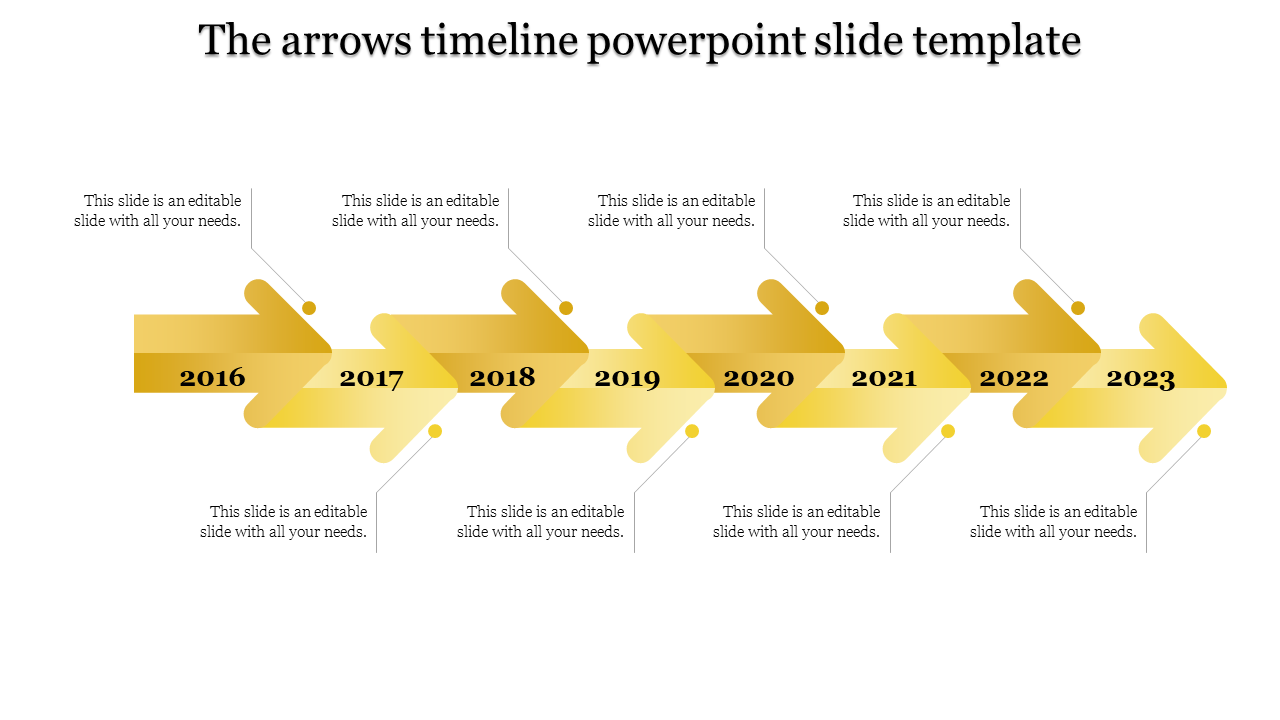 The arrows timeline powerpoint slide template

This slide is an editable slide with all your needs.

This slide is an editable slide with all your needs.

This slide is an editable slide with all your needs.

This slide is an editable slide with all your needs.

2016

2017

2018

2019

2020

2021

2022

2023

This slide is an editable slide with all your needs.

This slide is an editable slide with all your needs.

This slide is an editable slide with all your needs.

This slide is an editable slide with all your needs.